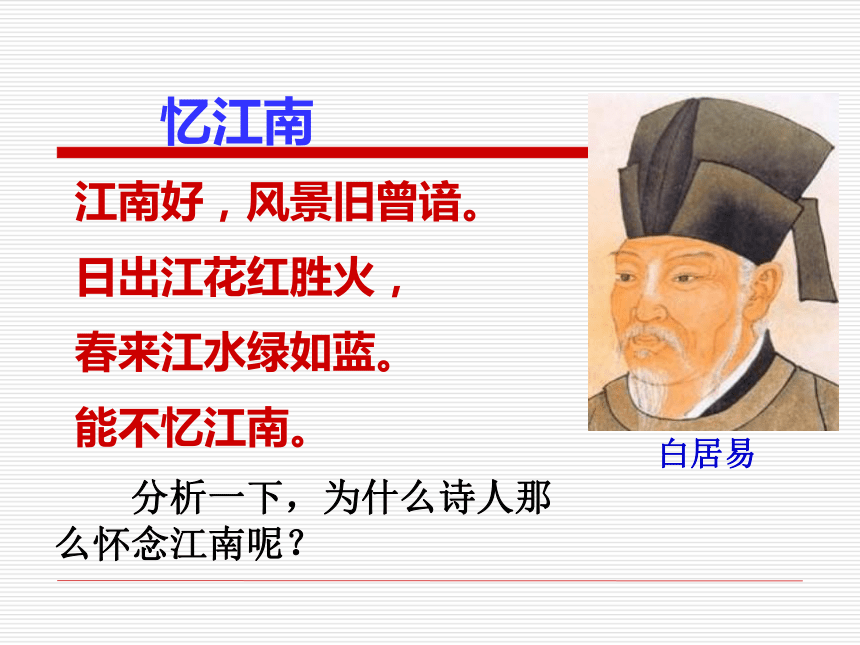 忆江南

江南好，风景旧曾谙。
日出江花红胜火，
春来江水绿如蓝。
能不忆江南。

白居易

分析一下，为什么诗人那么怀念江南呢？